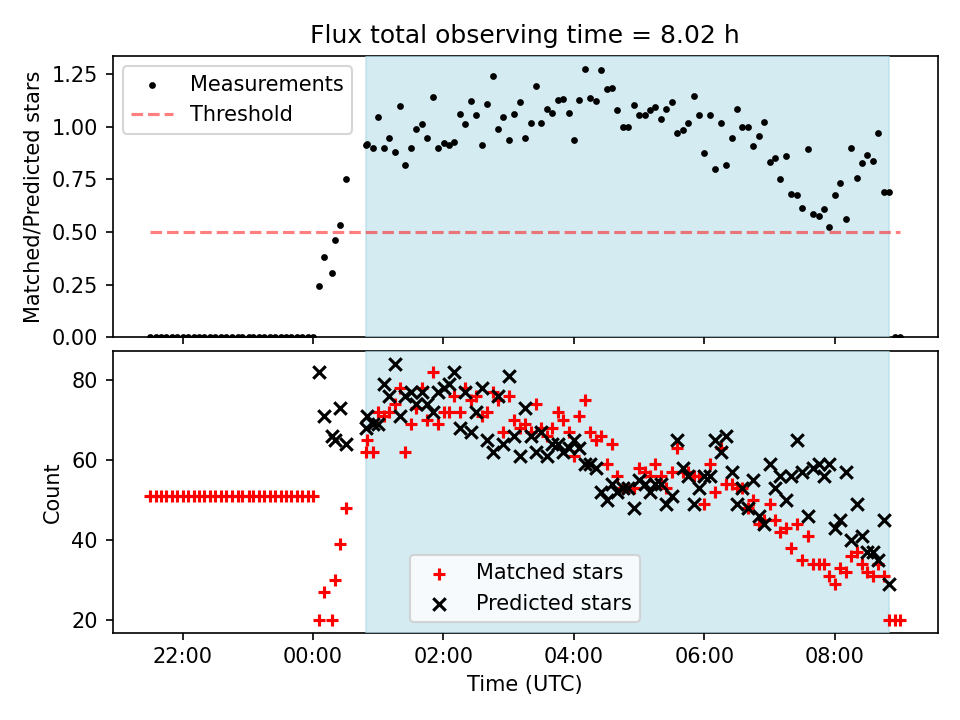 Flux total observing time = 8.02 h

Matched/Predicted stars

1.25
1.00
0.75
0.50
0.25
0.00

Measurements
Threshold

Count

80
60
40
20

Matched stars
Predicted stars

22:00
00:00
02:00
04:00
06:00
08:00

Time (UTC)